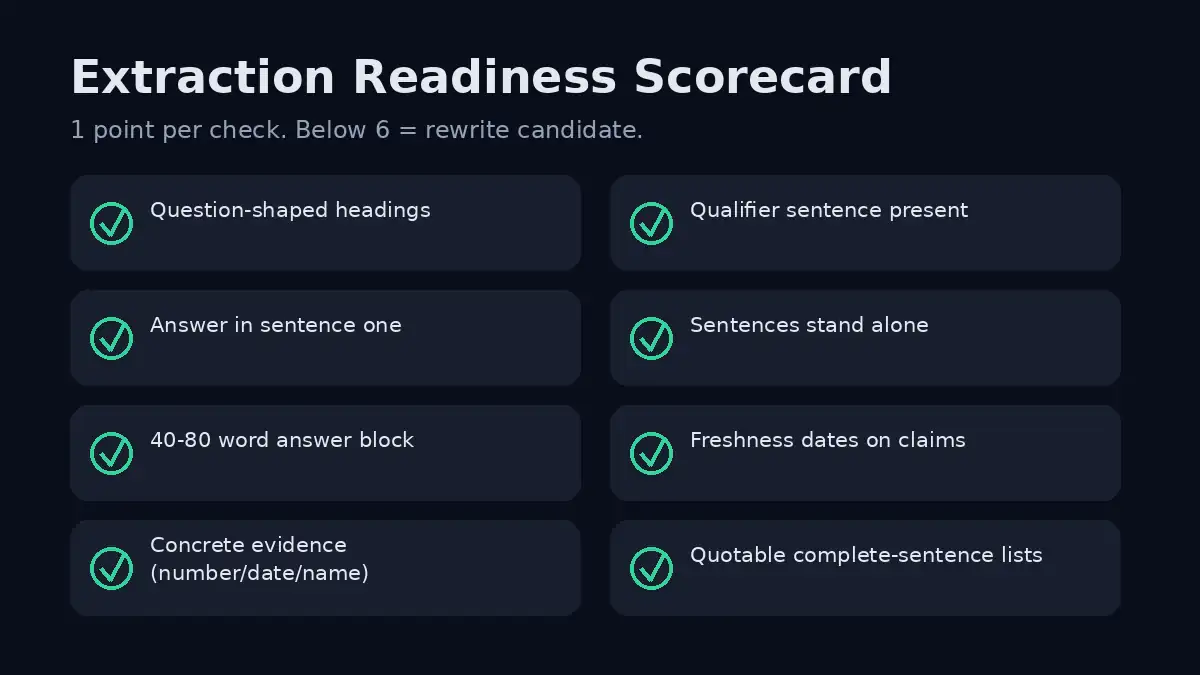 Extraction Readiness Scorecard

1 point per check. Below 6 = rewrite candidate.

Question-shaped headings

Answer in sentence one

40-80 word answer block

Concrete evidence (number/date/name)

Qualifier sentence present

Sentences stand alone

Freshness dates on claims

Quotable complete-sentence lists